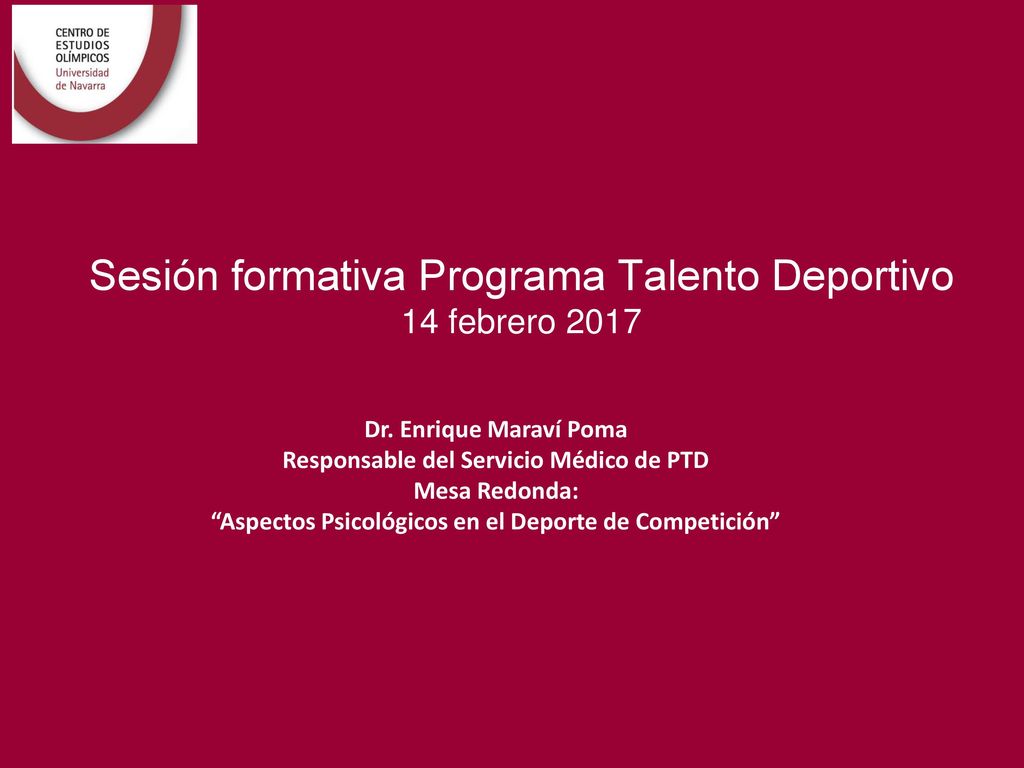 CENTRO DE ESTUDIOS OLÍMPICOS
Universidad de Navarra

Sesión formativa Programa Talento Deportivo
14 febrero 2017

Dr. Enrique Maraví Poma
Responsable del Servicio Médico de PTD
Mesa Redonda:
“Aspectos Psicológicos en el Deporte de Competición”